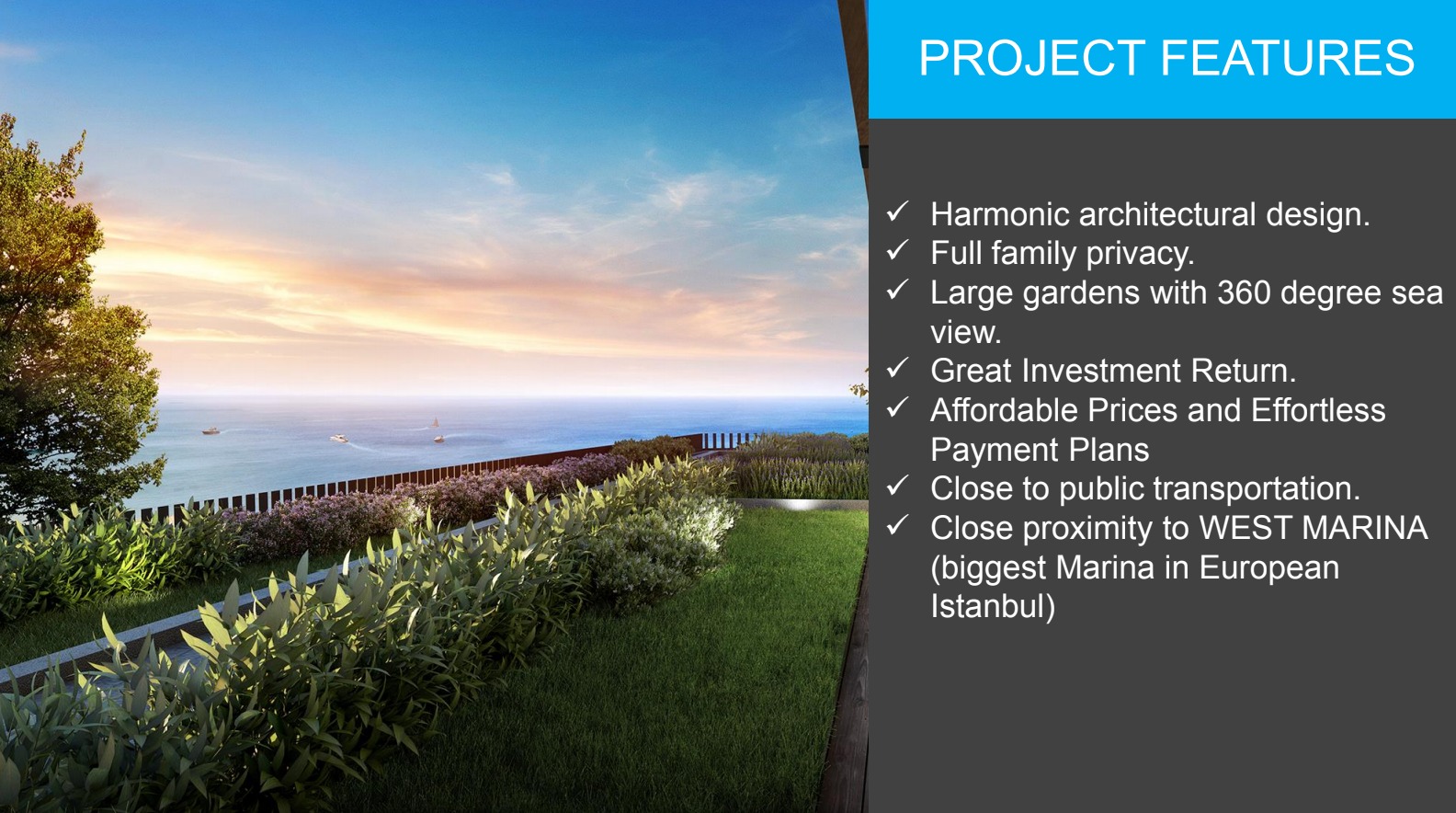 PROJECT FEATURES

✓ Harmonic architectural design.
✓ Full family privacy.
✓ Large gardens with 360 degree sea view.
✓ Great Investment Return.
✓ Affordable Prices and Effortless Payment Plans
✓ Close to public transportation.
✓ Close proximity to WEST MARINA (biggest Marina in European Istanbul)